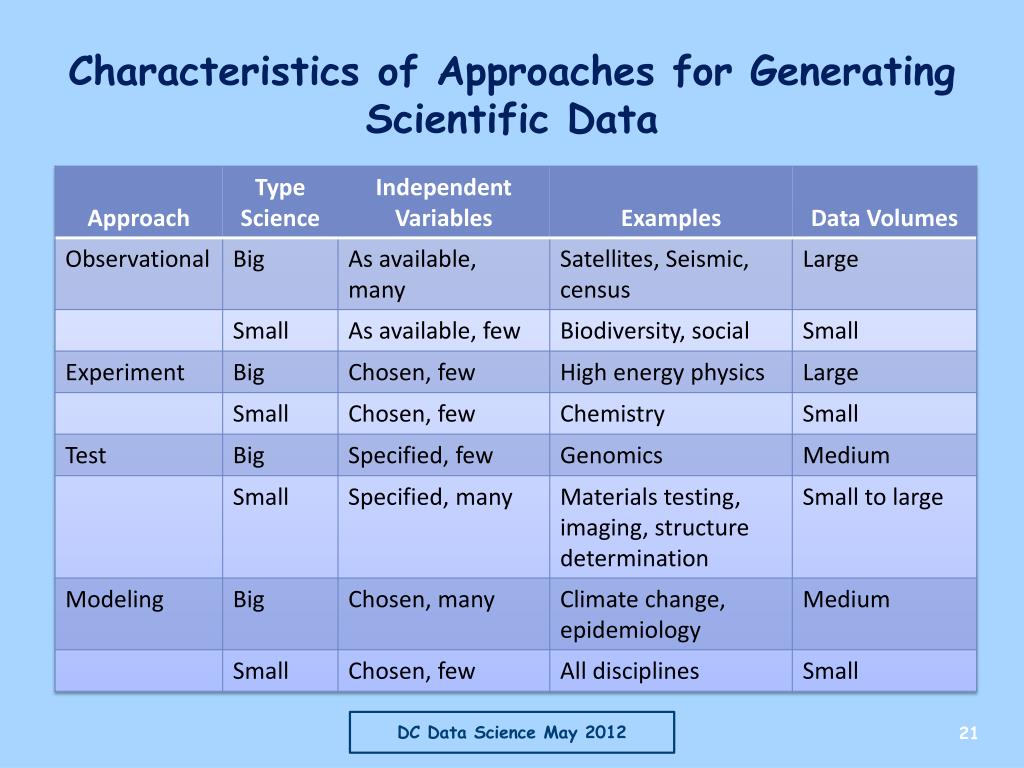 Characteristics of Approaches for Generating Scientific Data

| Approach | Type Science | Independent Variables | Examples | Data Volumes |
|---|---|---|---|---|
| Observational | Big | As available, many | Satellites, Seismic, census | Large |
| | Small | As available, few | Biodiversity, social | Small |
| Experiment | Big | Chosen, few | High energy physics | Large |
| | Small | Chosen, few | Chemistry | Small |
| Test | Big | Specified, few | Genomics | Medium |
| | Small | Specified, many | Materials testing, imaging, structure determination | Small to large |
| Modeling | Big | Chosen, many | Climate change, epidemiology | Medium |
| | Small | Chosen, few | All disciplines | Small |

DC Data Science May 2012

21